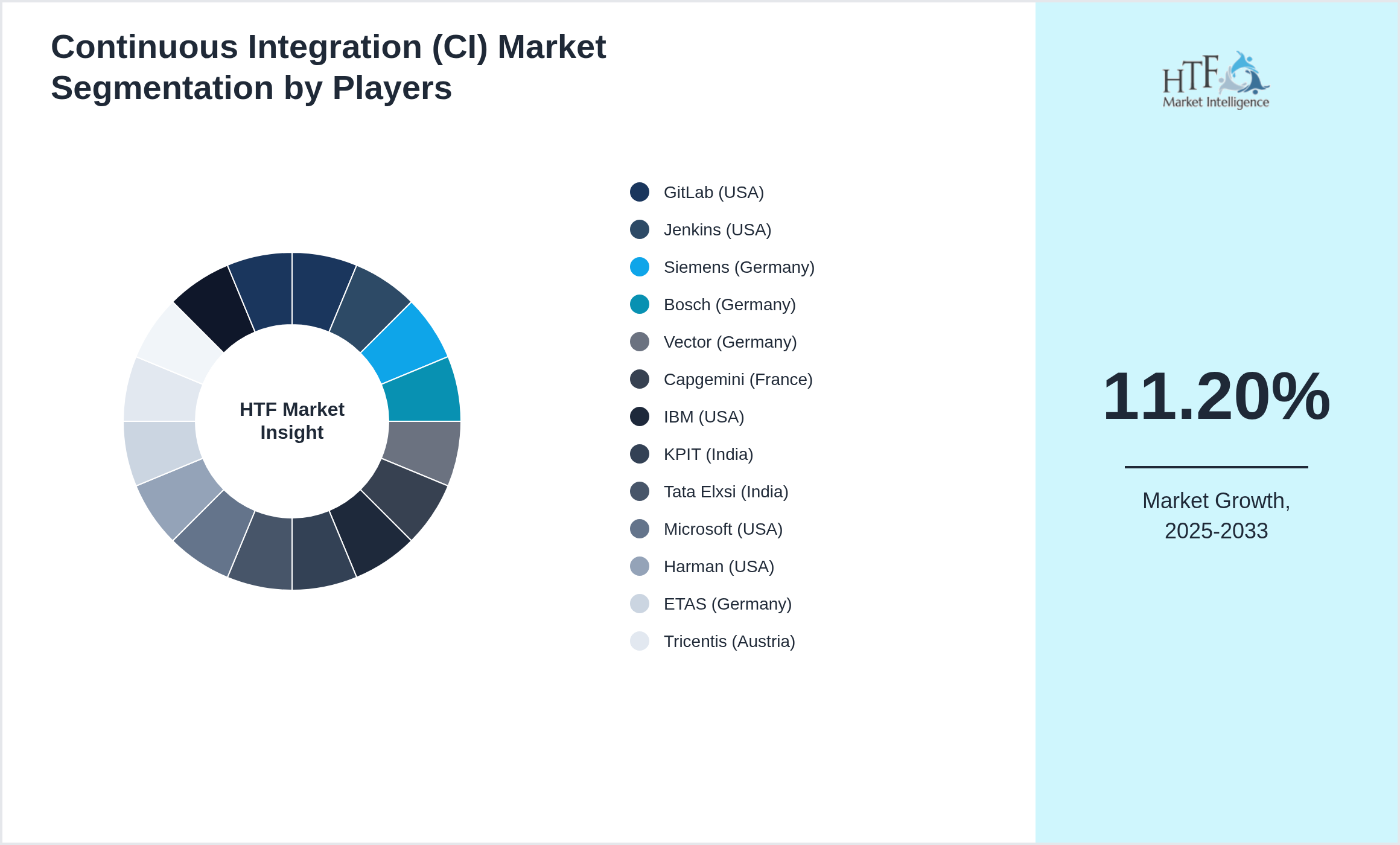 Continuous Integration (CI) Market Segmentation by Players

HTF Market Insight

GitLab (USA)
Jenkins (USA)
Siemens (Germany)
Bosch (Germany)
Vector (Germany)
Capgemini (France)
IBM (USA)
KPIT (India)
Tata Elxsi (India)
Microsoft (USA)
Harman (USA)
ETAS (Germany)
Tricentis (Austria)

HTF Market Intelligence

11.20%

Market Growth, 2025-2033